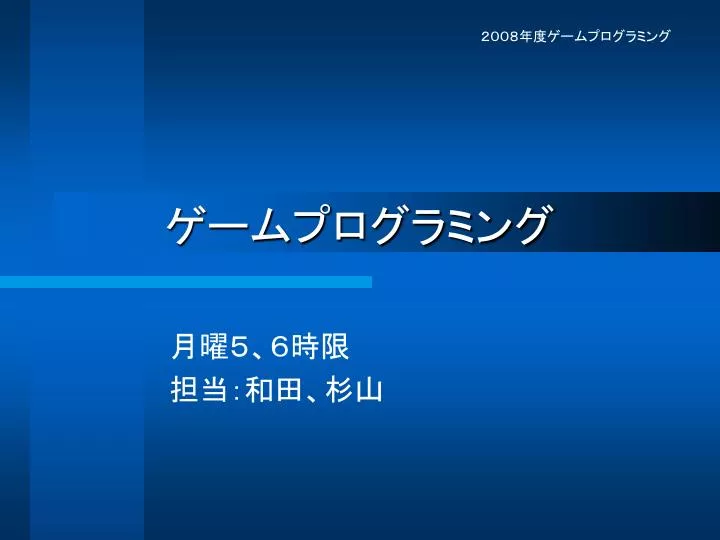 2008年度ゲームプログラミング

ゲームプログラミング

月曜5、6時限
担当：和田、杉山